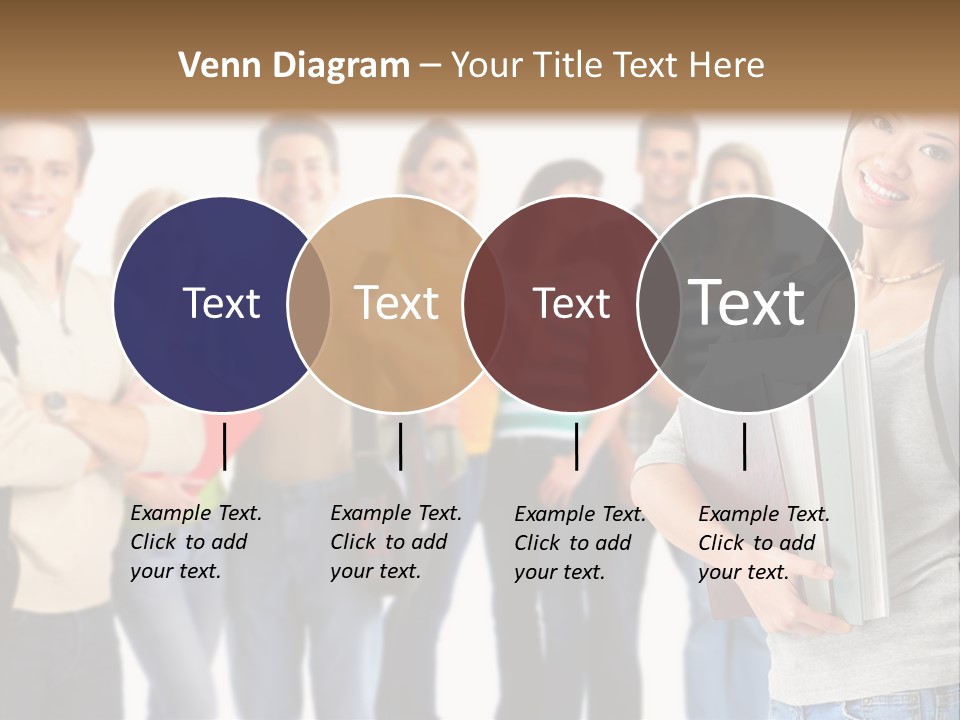 Venn Diagram – Your Title Text Here

Text

Text

Text

Text

Example Text. Click to add your text.

Example Text. Click to add your text.

Example Text. Click to add your text.

Example Text. Click to add your text.